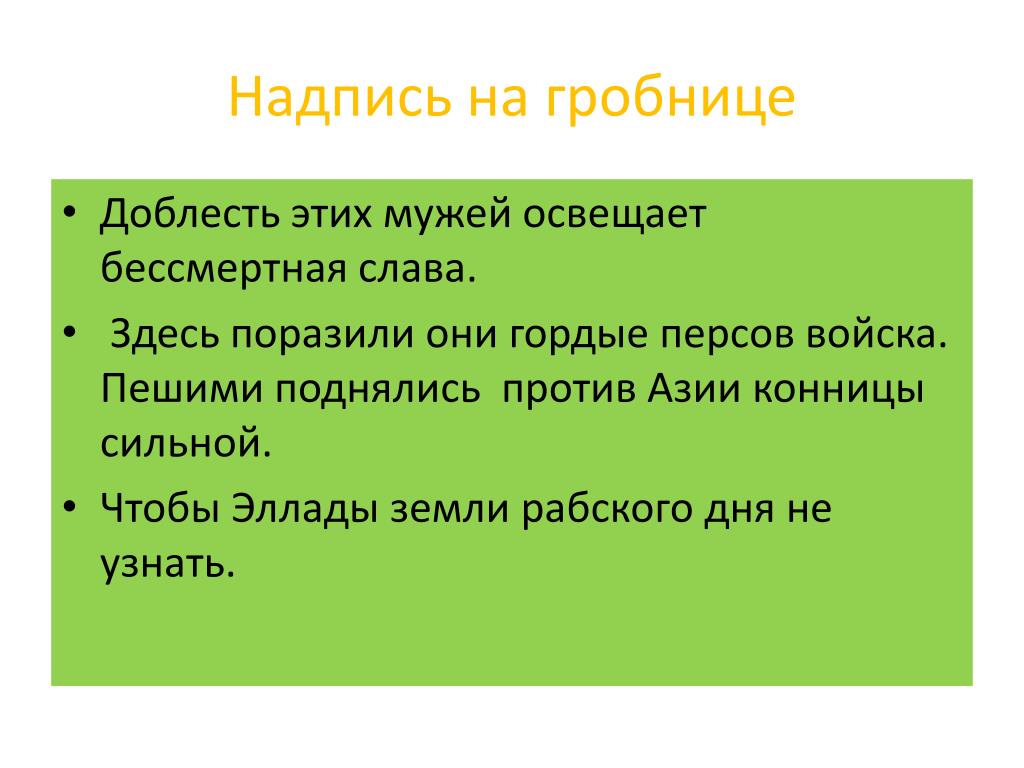 Надпись на гробнице

• Доблесть этих мужей освещает бессмертная слава.

• Здесь поразили они гордые персов войска. Пешими поднялись против Азии конницы сильной.

• Чтобы Эллады земли рабского дня не узнать.